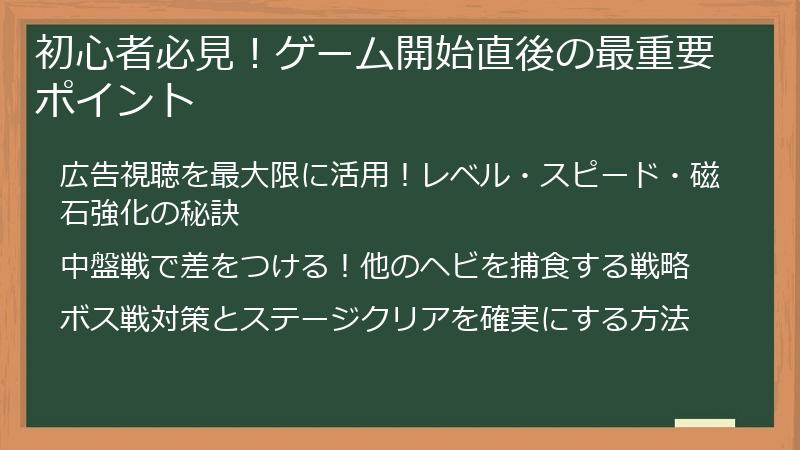 初心者必見！ゲーム開始直後の最重要ポイント

広告視聴を最大限に活用！レベル・スピード・磁石強化の秘訣

中盤戦で差をつける！他のヘビを捕食する戦略

ボス戦対策とステージクリアを確実にする方法